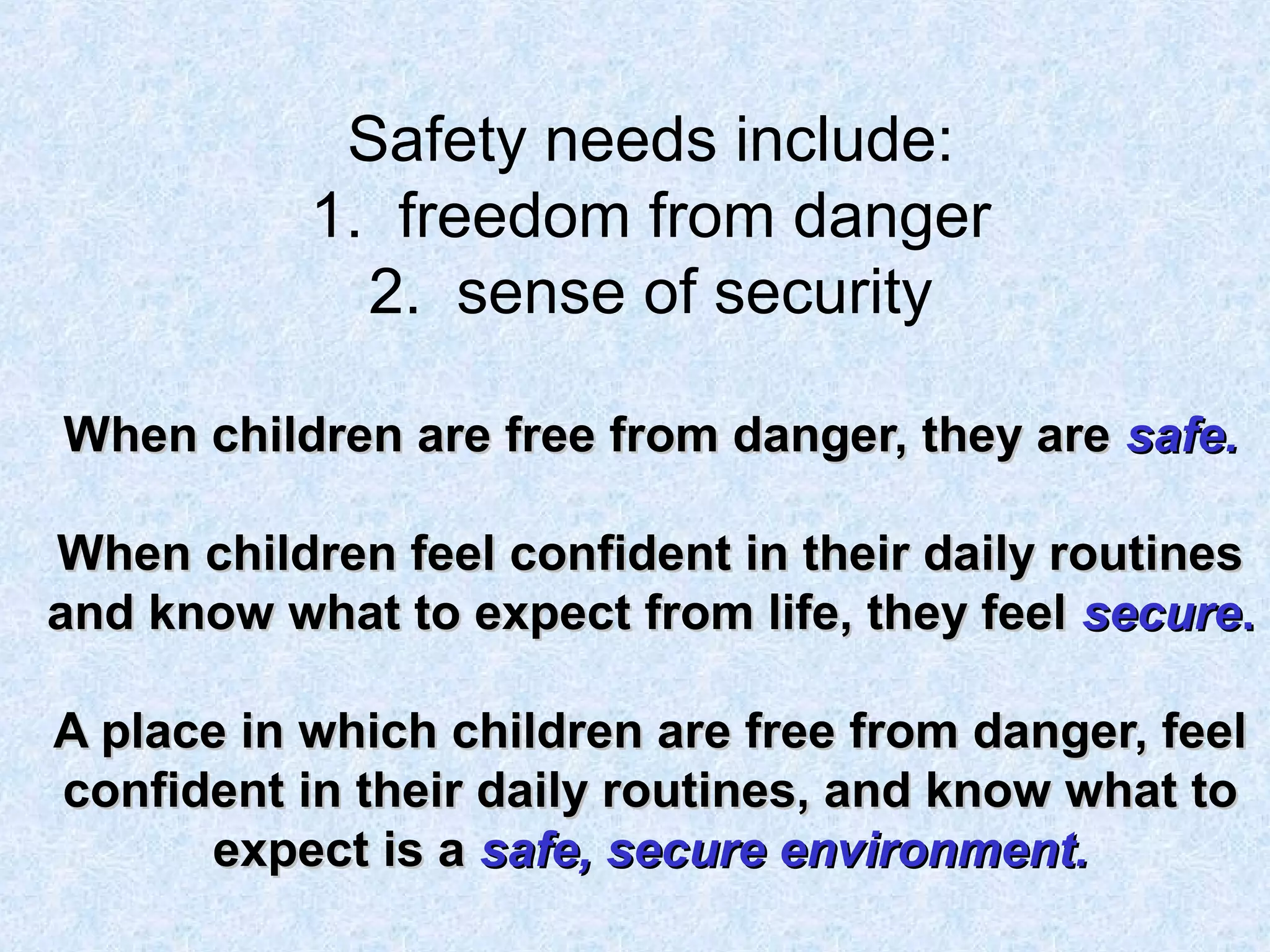 Safety needs include:
1. freedom from danger
2. sense of security

When children are free from danger, they are safe.

When children feel confident in their daily routines and know what to expect from life, they feel secure.

A place in which children are free from danger, feel confident in their daily routines, and know what to expect is a safe, secure environment.